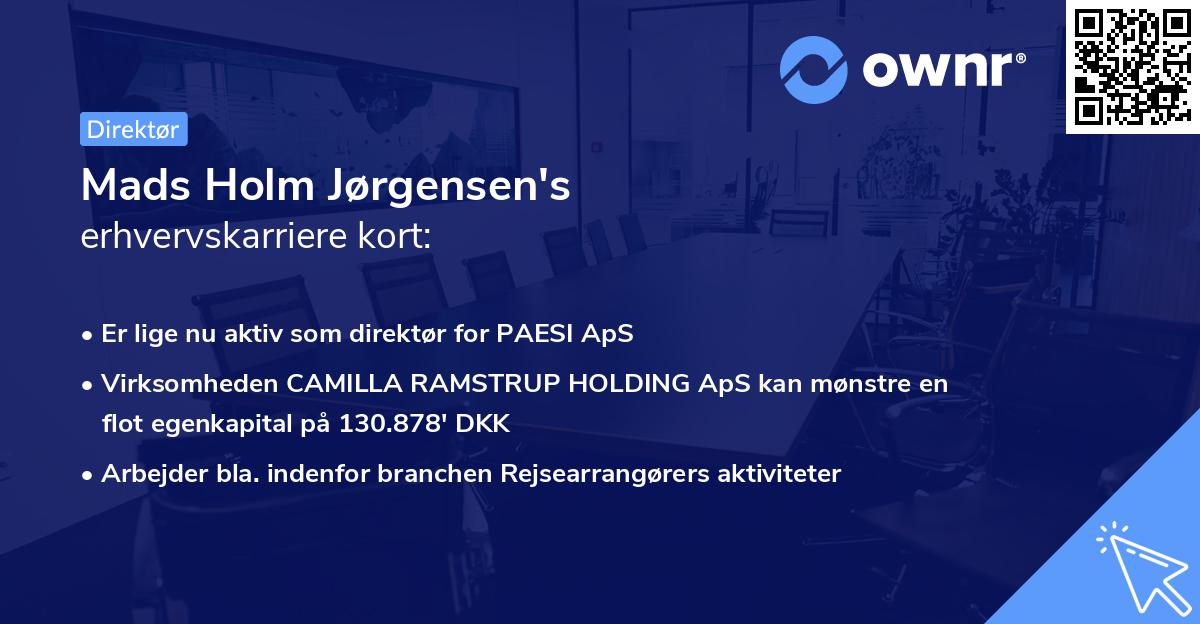 ownr®

Direktør

Mads Holm Jørgensen's
erhvervskarriere kort:

• Er lige nu aktiv som direktør for PAESI ApS
• Virksomheden CAMILLA RAMSTRUP HOLDING ApS kan mønstre en flot egenkapital på 130.878' DKK
• Arbejder bla. indenfor branchen Rejsearrangørers aktiviteter